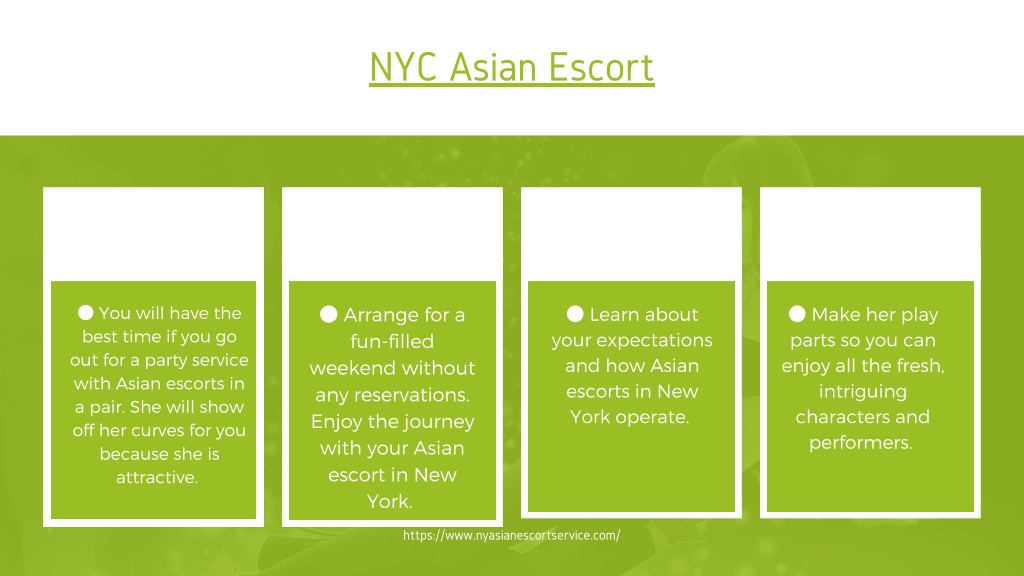 NYC Asian Escort

● You will have the best time if you go out for a party service with Asian escorts in a pair. She will show off her curves for you because she is attractive.

● Arrange for a fun-filled weekend without any reservations. Enjoy the journey with your Asian escort in New York.

● Learn about your expectations and how Asian escorts in New York operate.

● Make her play parts so you can enjoy all the fresh, intriguing characters and performers.

https://www.nyasianescortservice.com/